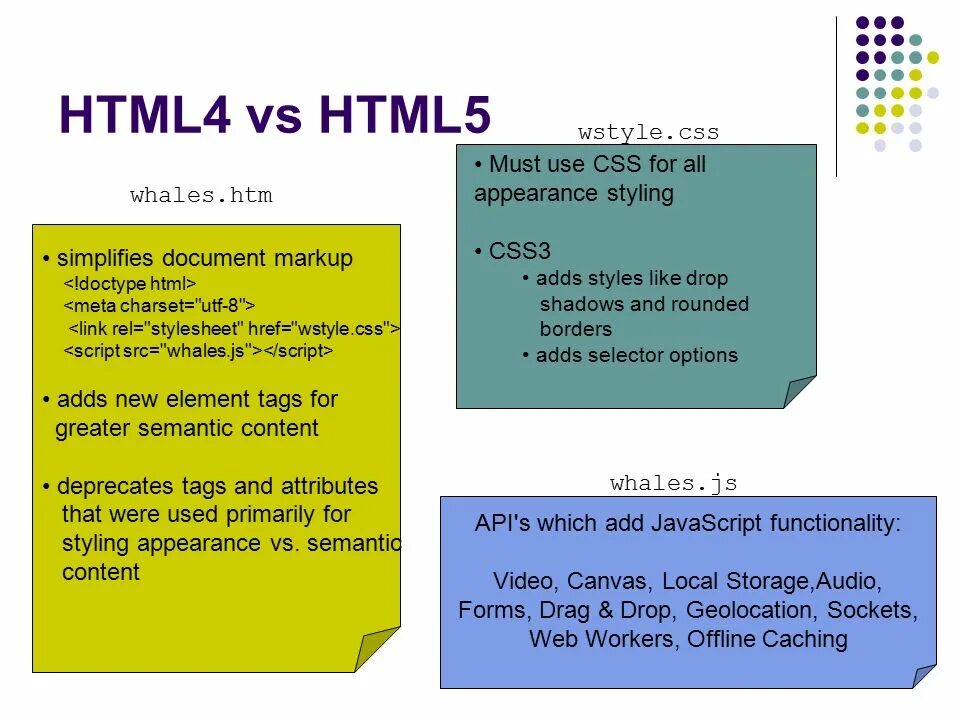 HTML4 vs HTML5

whales.htm

• simplifies document markup
<!doctype html>
<meta charset="utf-8">
<link rel="stylesheet" href="wstyle.css">
<script src="whales.js"></script>

• adds new element tags for greater semantic content

• deprecates tags and attributes that were used primarily for styling appearance vs. semantic content

wstyle.css

• Must use CSS for all appearance styling

• CSS3
• adds styles like drop shadows and rounded borders
• adds selector options

whales.js

API's which add JavaScript functionality:

Video, Canvas, Local Storage,Audio, Forms, Drag & Drop, Geolocation, Sockets, Web Workers, Offline Caching